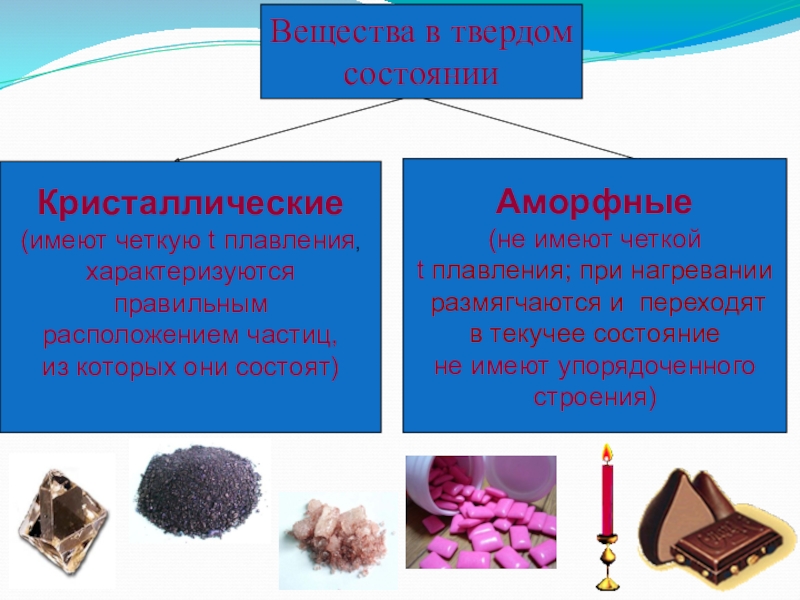 Вещества в твердом состоянии

Кристаллические
(имеют четкую t плавления, характеризуются правильным расположением частиц, из которых они состоят)

Аморфные
(не имеют четкой t плавления; при нагревании размягчаются и переходят в текучее состояние не имеют упорядоченного строения)